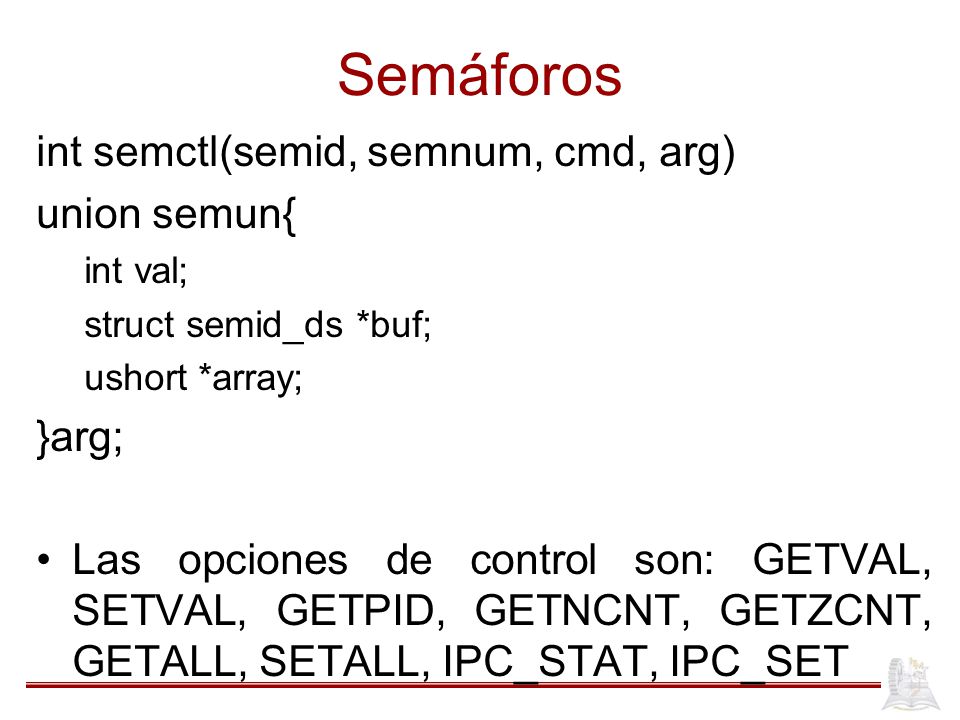 Semáforos

int semctl(semid, semnum, cmd, arg)

union semun{

int val;

struct semid_ds *buf;

ushort *array;

}arg;

• Las opciones de control son: GETVAL, SETVAL, GETPID, GETNCNT, GETZCNT, GETALL, SETALL, IPC_STAT, IPC_SET